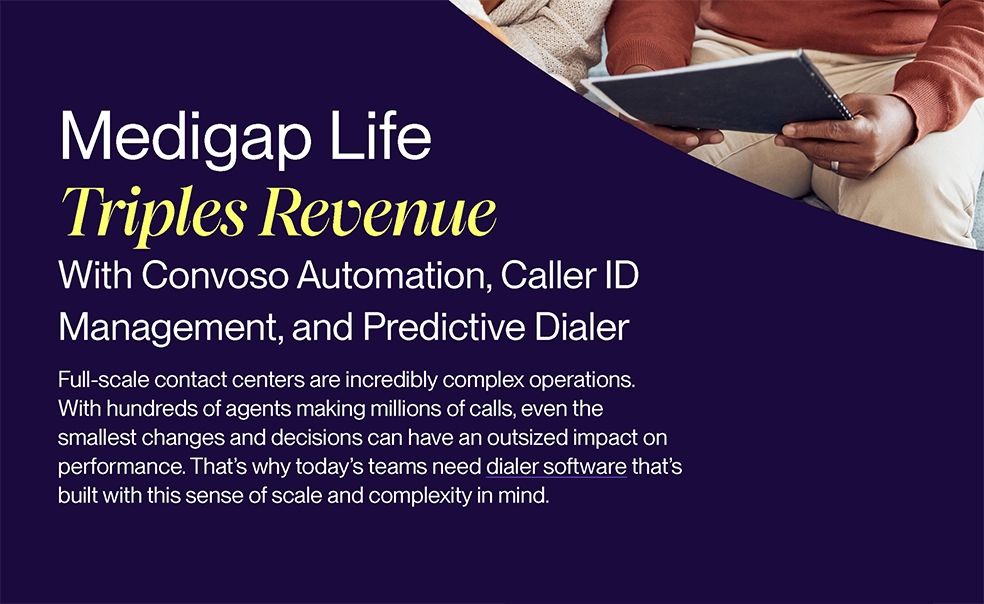 Medigap Life
Triples Revenue
With Convoso Automation, Caller ID Management, and Predictive Dialer

Full-scale contact centers are incredibly complex operations. With hundreds of agents making millions of calls, even the smallest changes and decisions can have an outsized impact on performance. That's why today's teams need dialer software that's built with this sense of scale and complexity in mind.